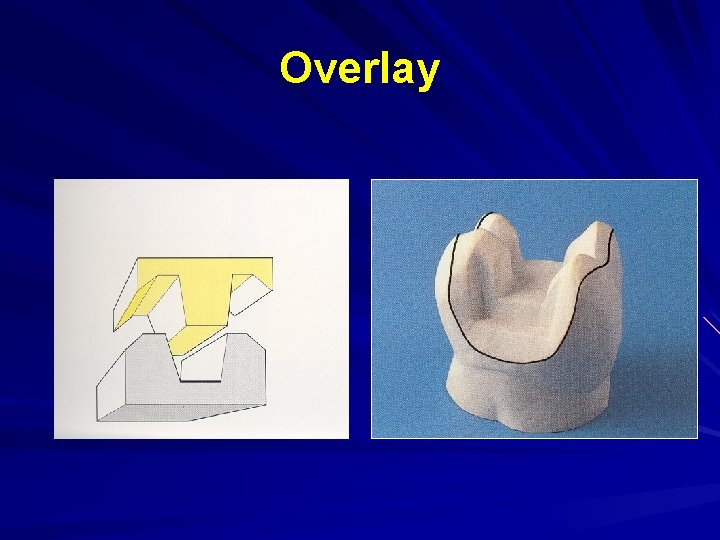 Overlay